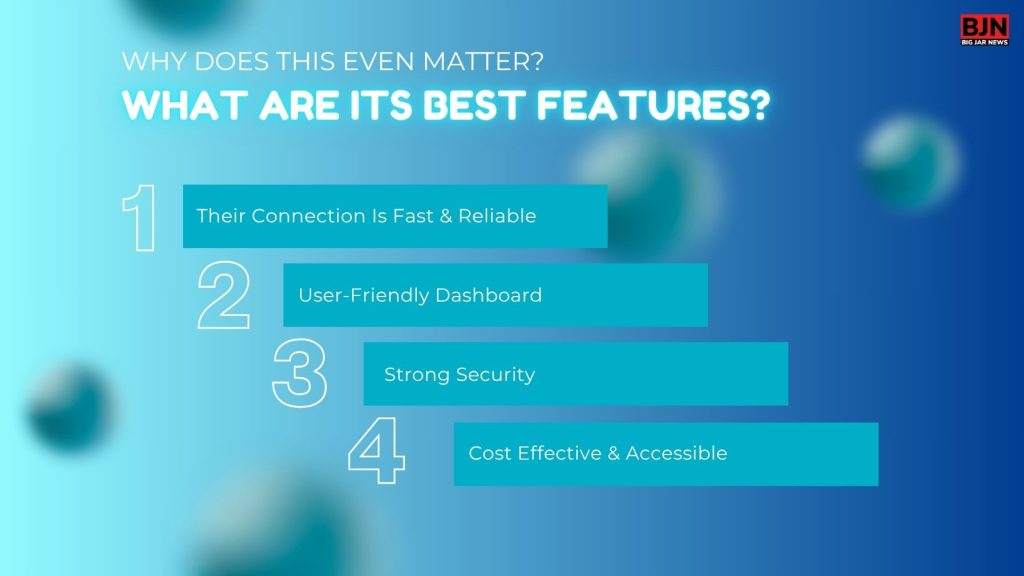 BJN
BIG JAR NEWS

WHY DOES THIS EVEN MATTER?
WHAT ARE ITS BEST FEATURES?

1 Their Connection Is Fast & Reliable

2 User-Friendly Dashboard

3 Strong Security

4 Cost Effective & Accessible